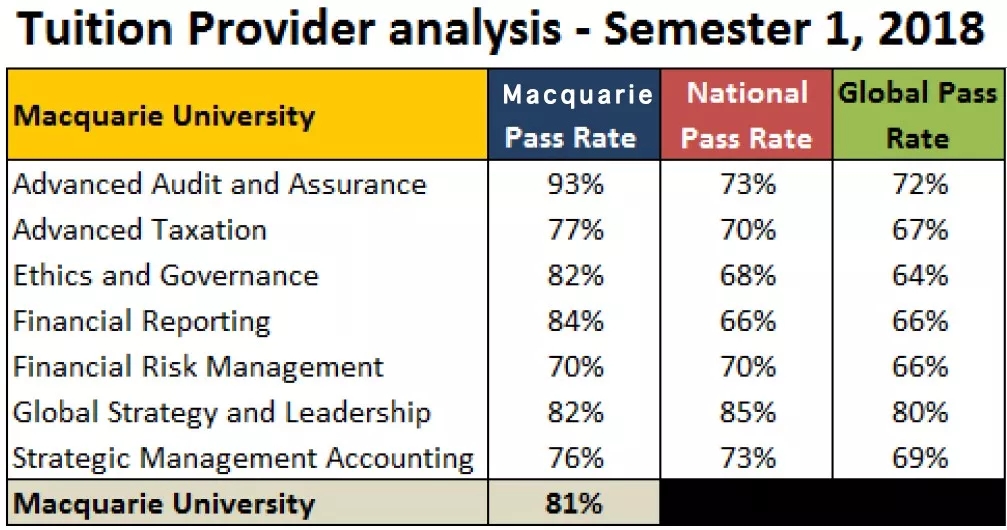 Tuition Provider analysis - Semester 1, 2018

| Macquarie University | Macquarie Pass Rate | National Pass Rate | Global Pass Rate |
|---|---|---|---|
| Advanced Audit and Assurance | 93% | 73% | 72% |
| Advanced Taxation | 77% | 70% | 67% |
| Ethics and Governance | 82% | 68% | 64% |
| Financial Reporting | 84% | 66% | 66% |
| Financial Risk Management | 70% | 70% | 66% |
| Global Strategy and Leadership | 82% | 85% | 80% |
| Strategic Management Accounting | 76% | 73% | 69% |
| Macquarie University | 81% | | |